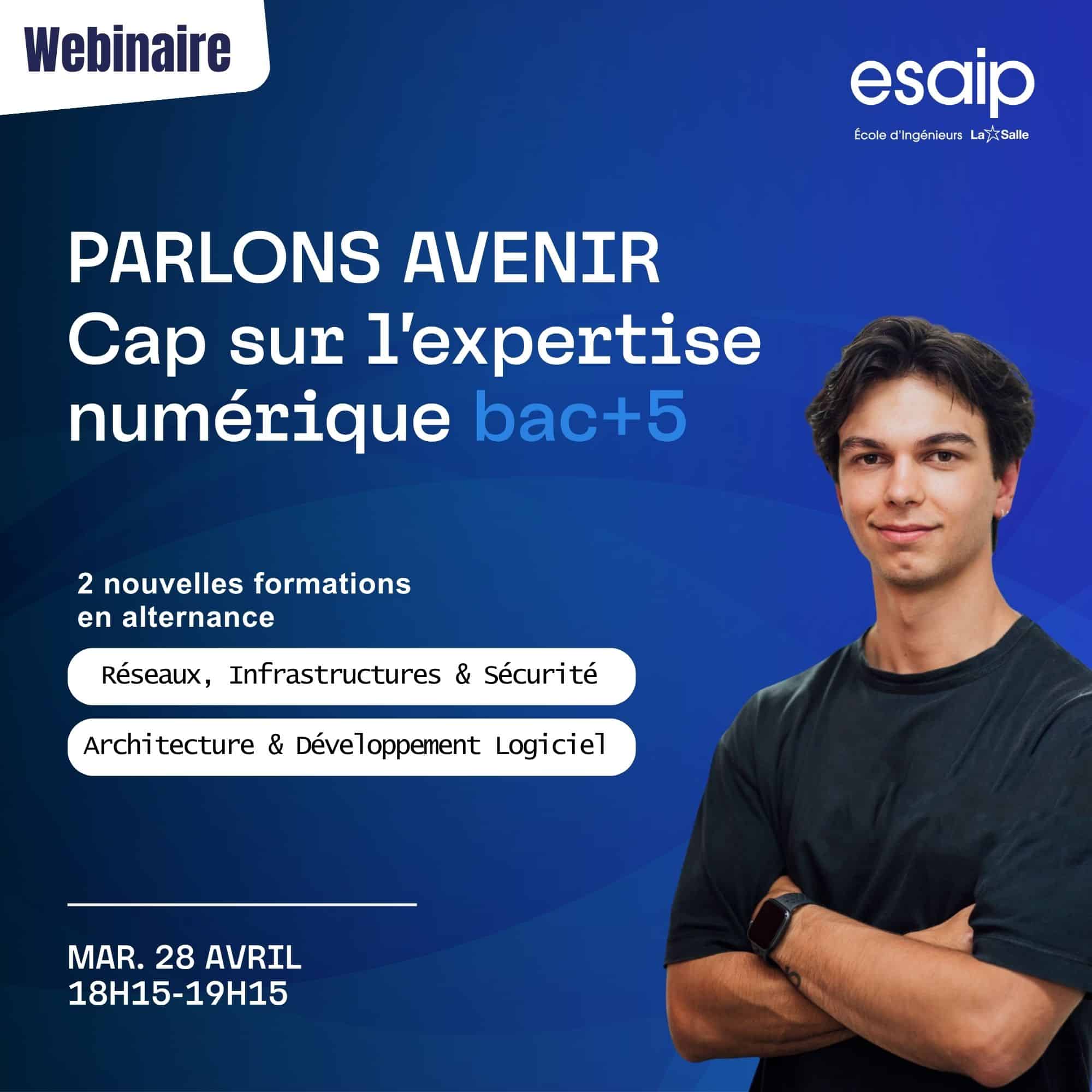 Webinaire

esaip
École d'Ingénieurs La Salle

PARLONS AVENIR
Cap sur l'expertise numérique bac+5

2 nouvelles formations en alternance

Réseaux, Infrastructures & Sécurité

Architecture & Développement Logiciel

MAR. 28 AVRIL
18H15-19H15